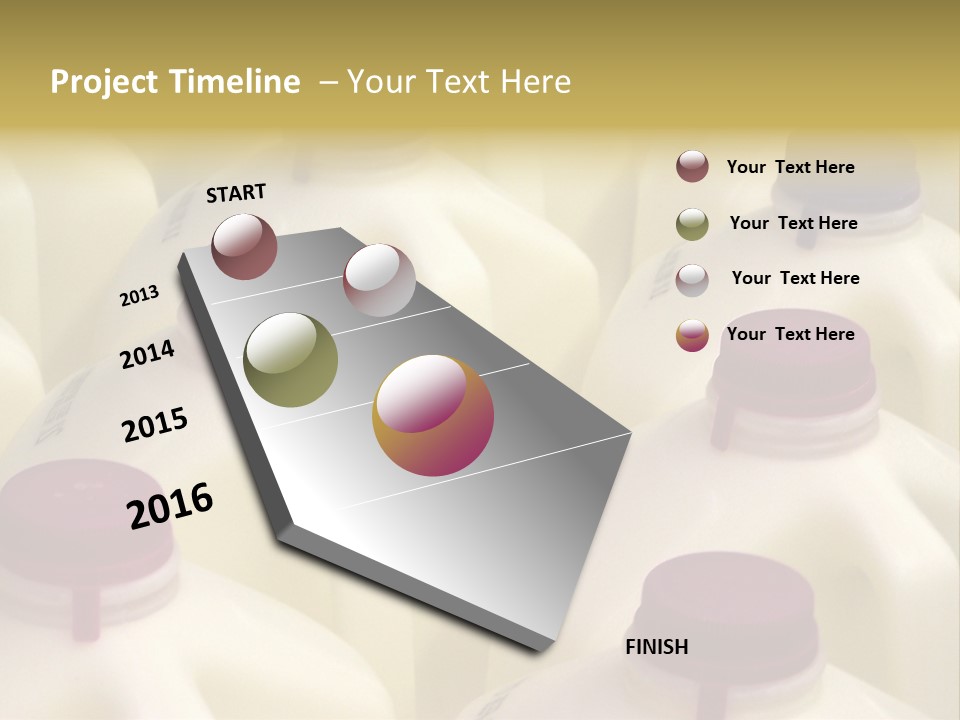 Project Timeline – Your Text Here

START

2013

2014

2015

2016

FINISH

Your Text Here

Your Text Here

Your Text Here

Your Text Here